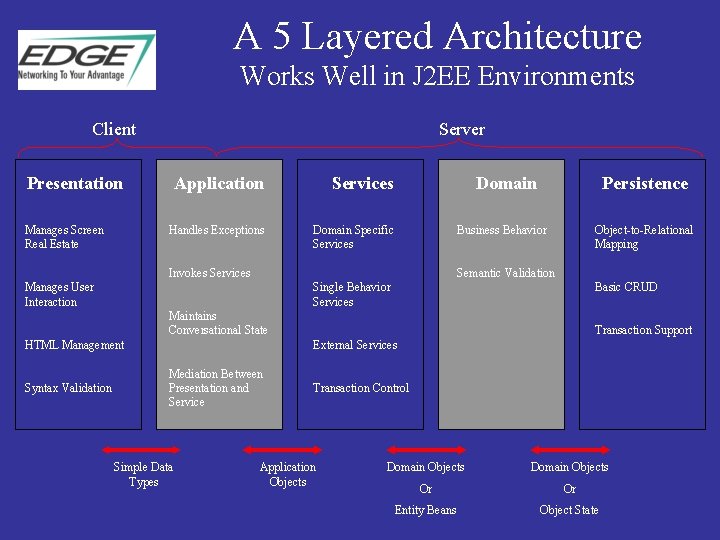 EDGE
Networking To Your Advantage

A 5 Layered Architecture
Works Well in J2EE Environments

Client

Server

Presentation

Manages Screen Real Estate

Manages User Interaction

HTML Management

Syntax Validation

Application

Handles Exceptions

Invokes Services

Maintains Conversational State

Mediation Between Presentation and Service

Services

Domain Specific Services

Single Behavior Services

External Services

Transaction Control

Domain

Business Behavior

Semantic Validation

Persistence

Object-to-Relational Mapping

Basic CRUD

Transaction Support

Simple Data Types

Application Objects

Domain Objects
Or
Entity Beans

Domain Objects
Or
Object State